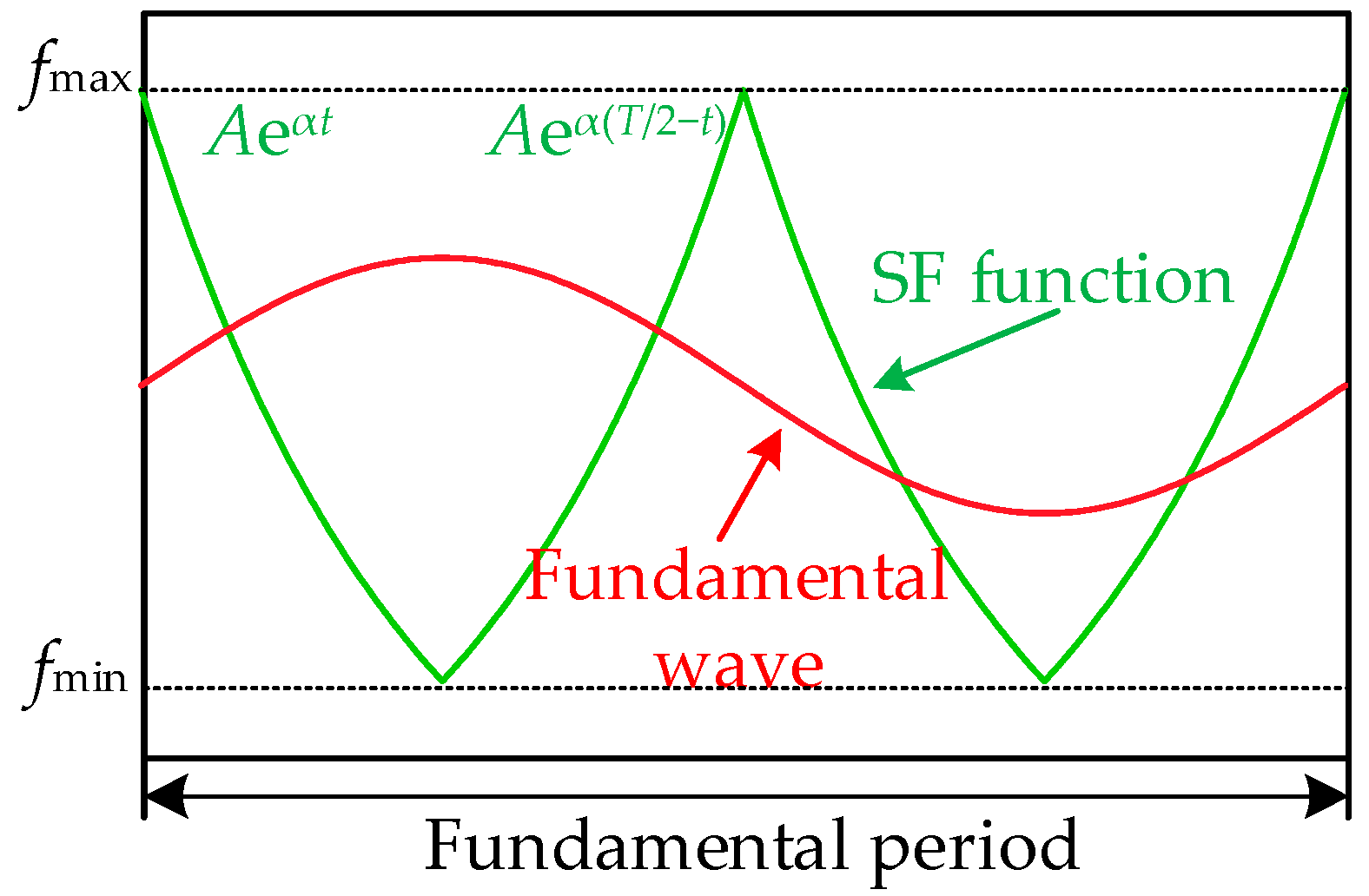 $f_{\max}$

$Ae^{\alpha t}$

$Ae^{\alpha(T/2-t)}$

SF function

Fundamental wave

$f_{\min}$

Fundamental period